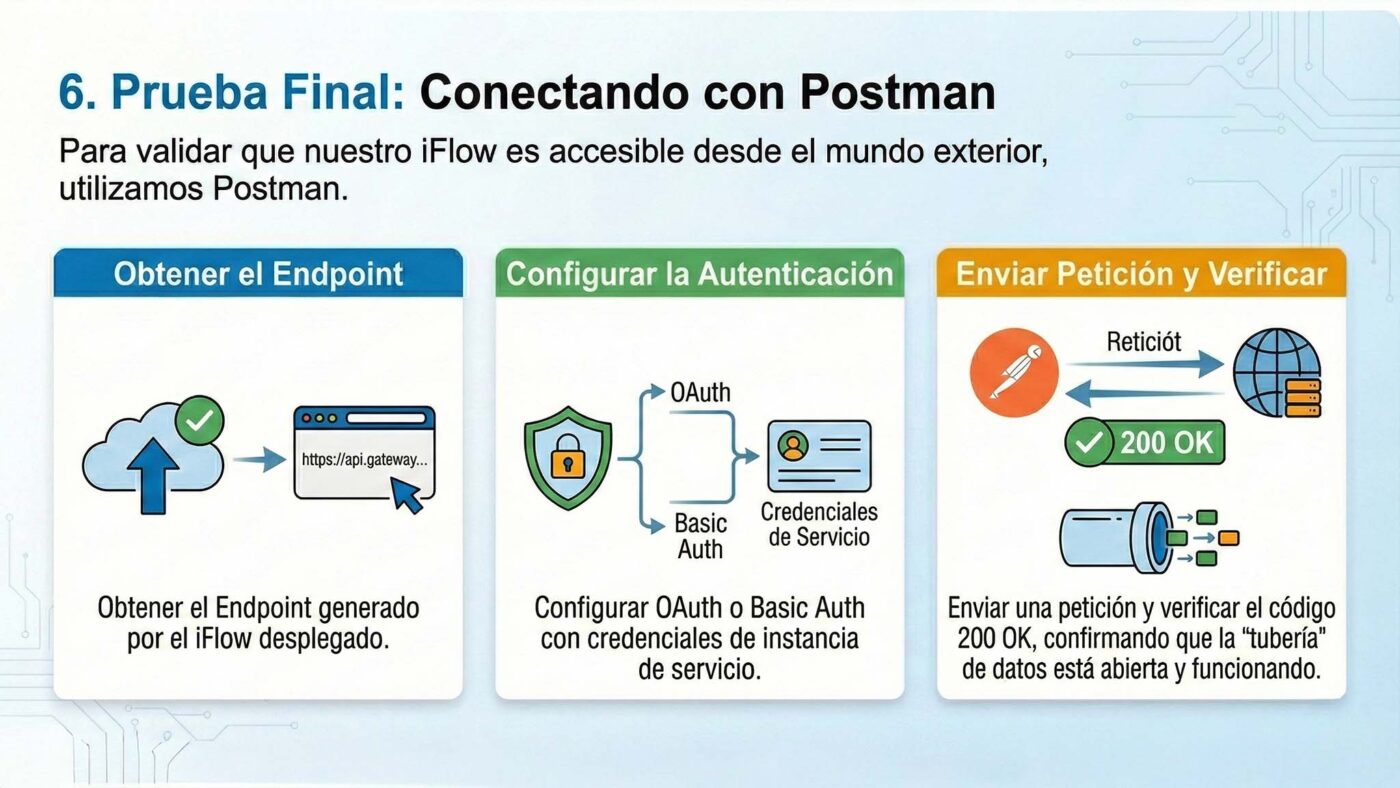 6. Prueba Final: Conectando con Postman

Para validar que nuestro iFlow es accesible desde el mundo exterior, utilizamos Postman.

Obtener el Endpoint

https://api.gateway...

Obtener el Endpoint generado por el iFlow desplegado.

Configurar la Autenticación

OAuth

Basic Auth

Credenciales de Servicio

Configurar OAuth o Basic Auth con credenciales de instancia de servicio.

Enviar Petición y Verificar

Reticiót

200 OK

Enviar una petición y verificar el código 200 OK, confirmando que la "tubería" de datos está abierta y funcionando.